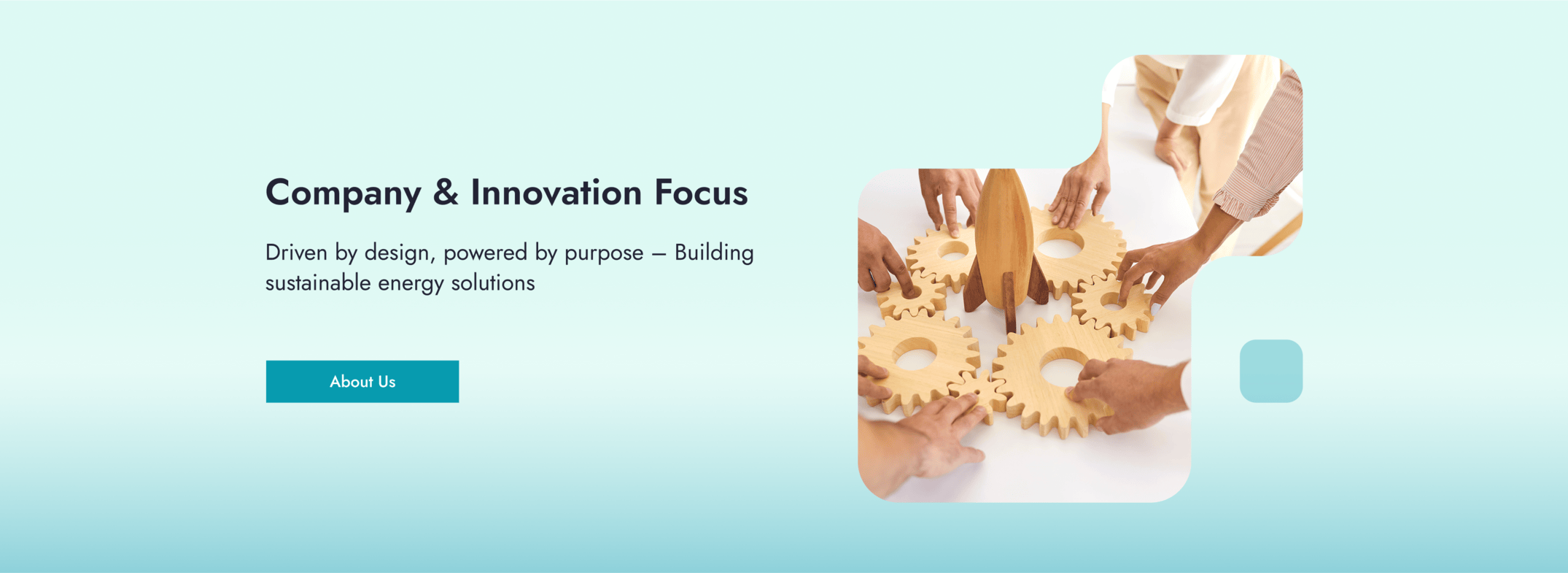 Company & Innovation Focus

Driven by design, powered by purpose – Building sustainable energy solutions

About Us